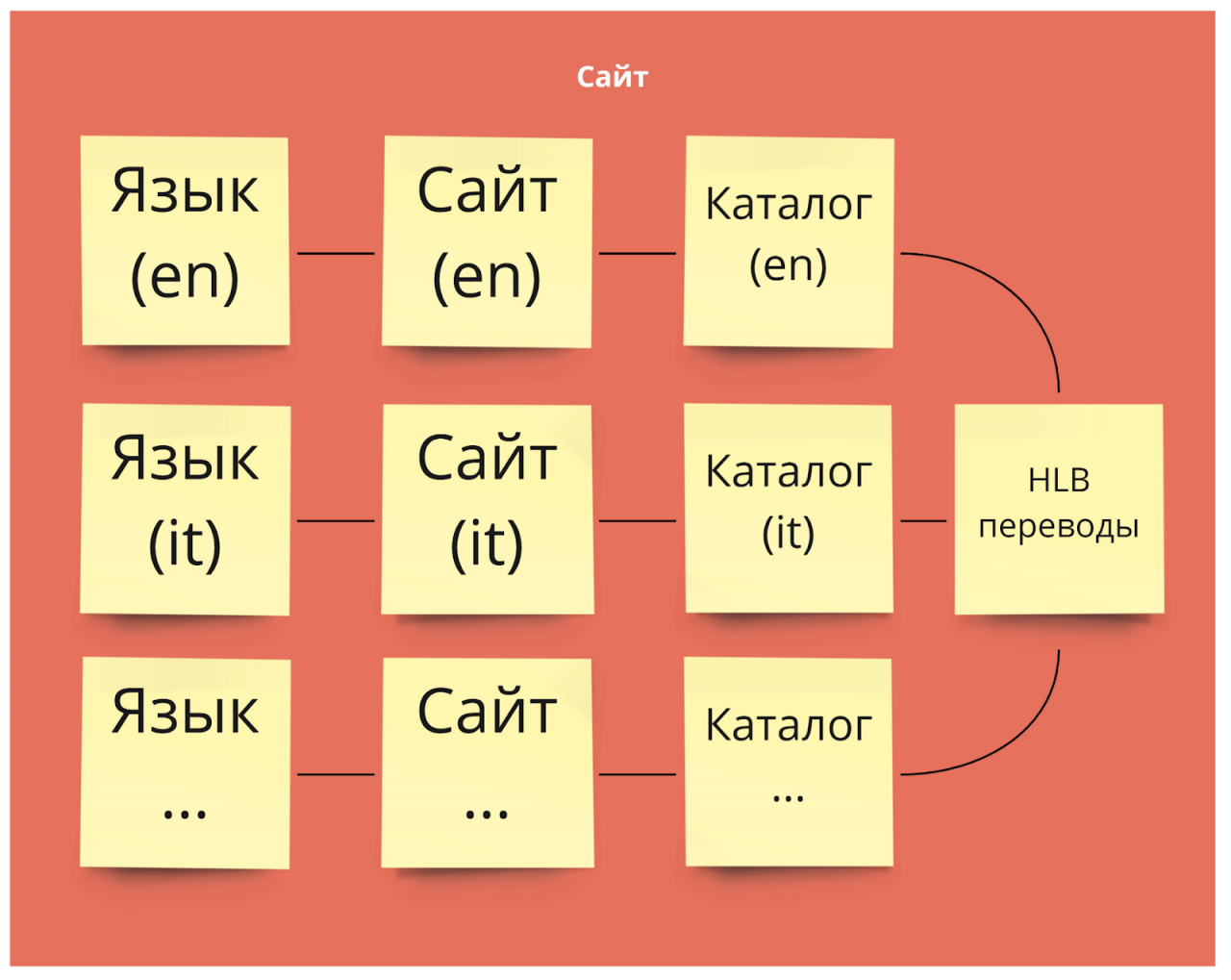 Сайт

Язык (en)

Сайт (en)

Каталог (en)

Язык (it)

Сайт (it)

Каталог (it)

HLB переводы

Язык ...

Сайт ...

Каталог ...